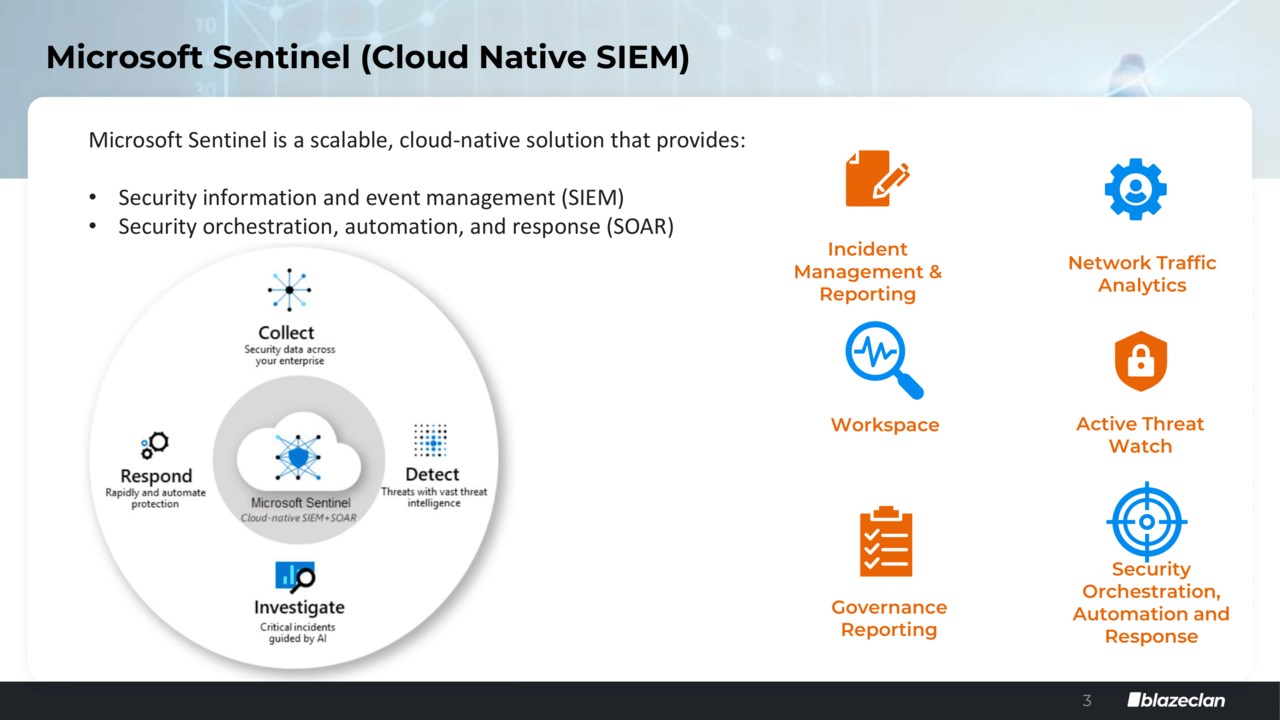 Microsoft Sentinel (Cloud Native SIEM)

Microsoft Sentinel is a scalable, cloud-native solution that provides:

• Security information and event management (SIEM)
• Security orchestration, automation, and response (SOAR)

Collect
Security data across your enterprise

Respond
Rapidly and automate protection

Microsoft Sentinel
Cloud-native SIEM+SOAR

Detect
Threats with vast threat intelligence

Investigate
Critical incidents guided by AI

Incident Management & Reporting

Network Traffic Analytics

Workspace

Active Threat Watch

Governance Reporting

Security Orchestration, Automation and Response

3

blazeclan